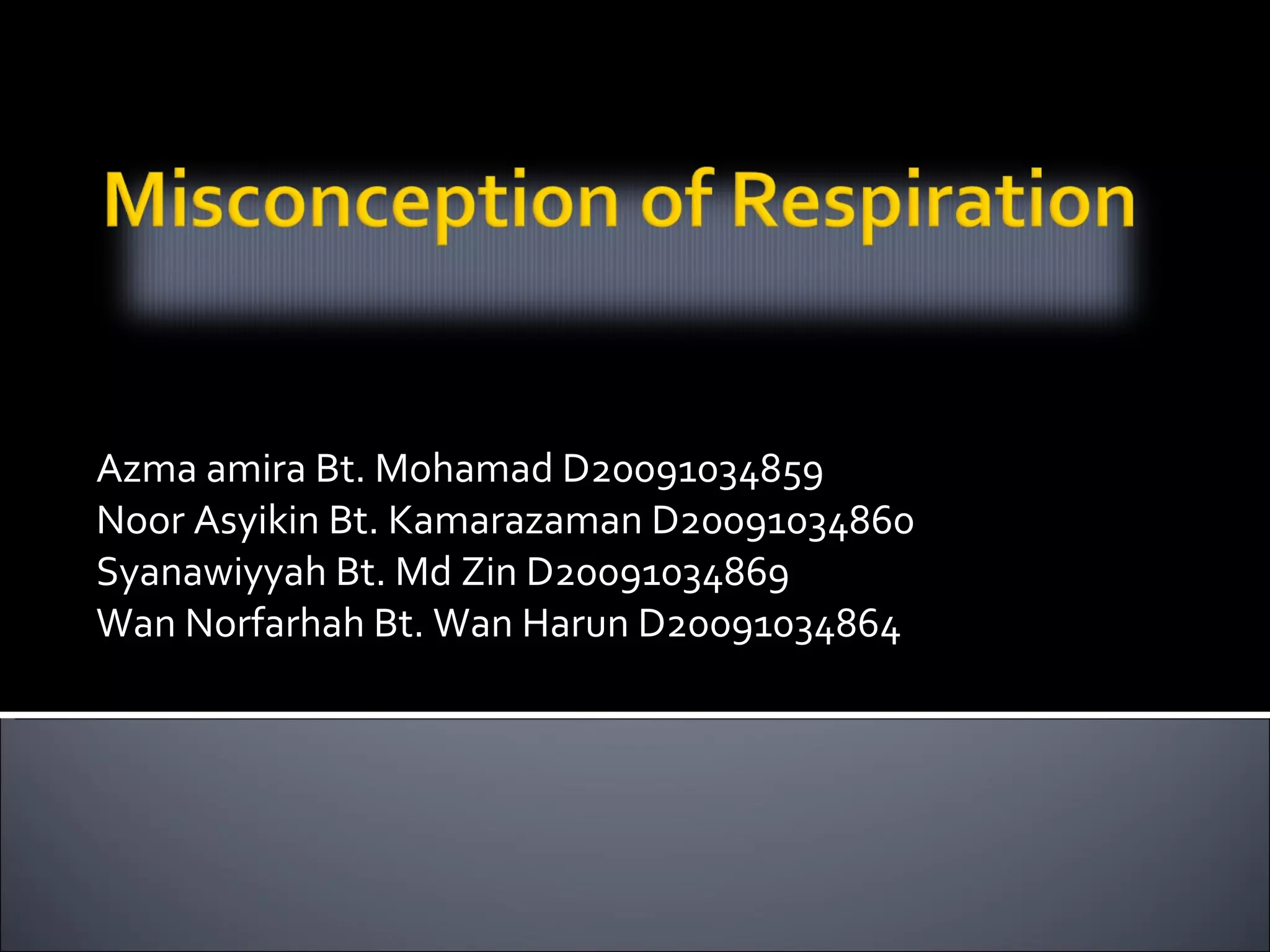 Misconception of Respiration

Azma amira Bt. Mohamad D20091034859
Noor Asyikin Bt. Kamarazaman D20091034860
Syanawiyyah Bt. Md Zin D20091034869
Wan Norfarhah Bt. Wan Harun D20091034864